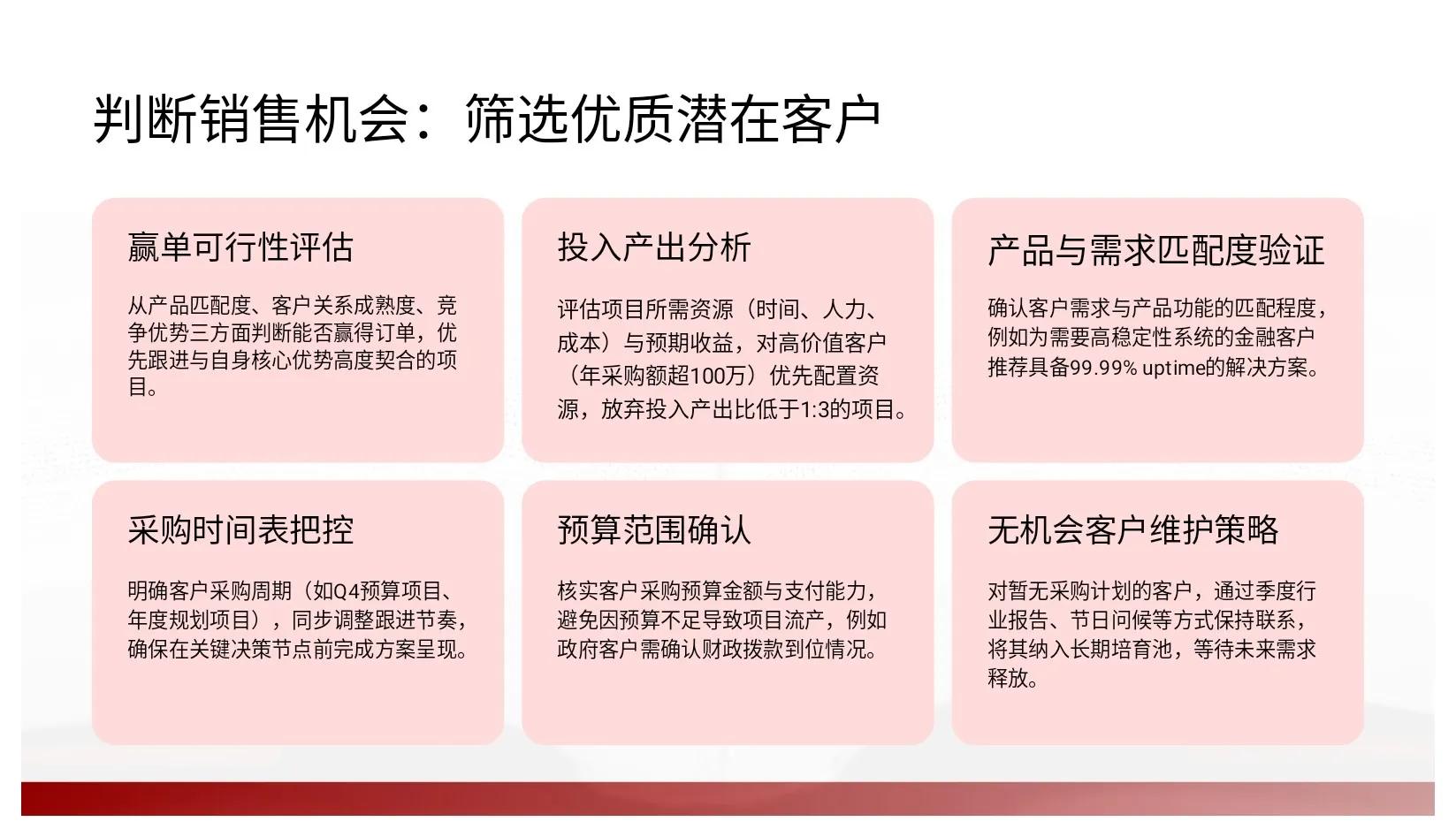 判断销售机会：筛选优质潜在客户

赢单可行性评估

从产品匹配度、客户关系成熟度、竞争优势三方面判断能否赢得订单，优先跟进与自身核心优势高度契合的项目。

投入产出分析

评估项目所需资源（时间、人力、成本）与预期收益，对高价值客户（年采购额超100万）优先配置资源，放弃投入产出比低于1:3的项目。

产品与需求匹配度验证

确认客户需求与产品功能的匹配程度，例如为需要高稳定性系统的金融客户推荐具备99.99% uptime的解决方案。

采购时间表把控

明确客户采购周期（如Q4预算项目、年度规划项目），同步调整跟进节奏，确保在关键决策节点前完成方案呈现。

预算范围确认

核实客户采购预算金额与支付能力，避免因预算不足导致项目流产，例如政府客户需确认财政拨款到位情况。

无机会客户维护策略

对暂无采购计划的客户，通过季度行业报告、节日问候等方式保持联系，将其纳入长期培育池，等待未来需求释放。